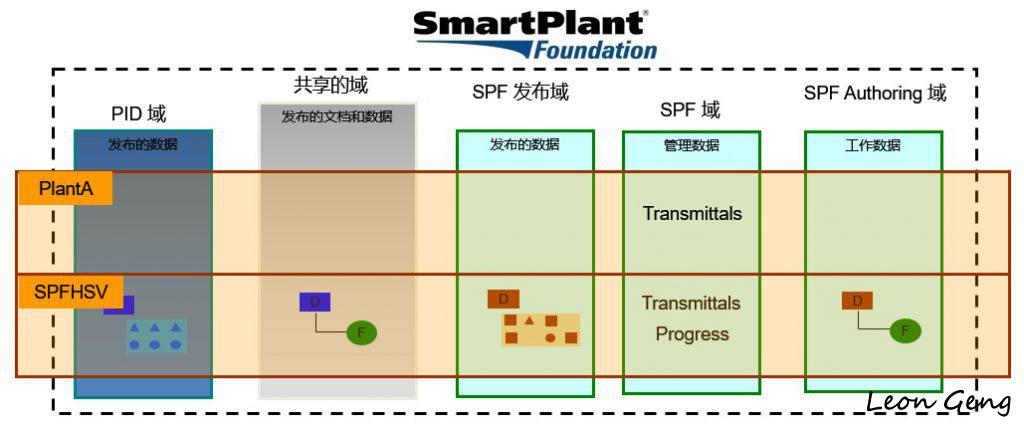 SmartPlant®
Foundation

PID 域
发布的数据

共享的域
发布的文档和数据

SPF 发布域
发布的数据

SPF 域
管理数据

SPF Authoring 域
工作数据

PlantA

Transmittals

SPFHSV

D

F

D

Transmittals
Progress

D

F

Leon Geng